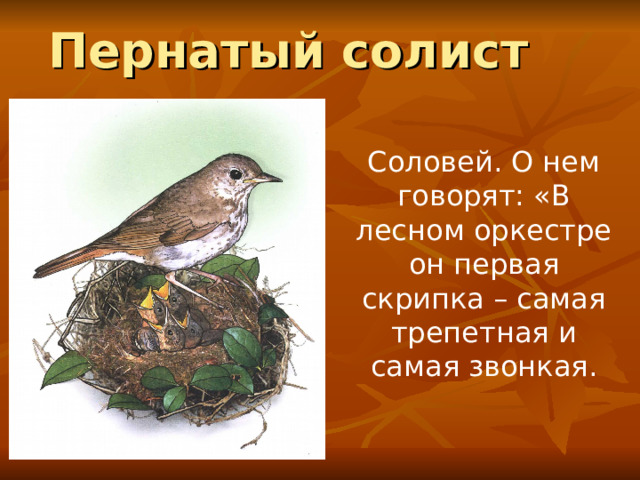 Пернатый солист

Соловей. О нем говорят: «В лесном оркестре он первая скрипка – самая трепетная и самая звонкая.